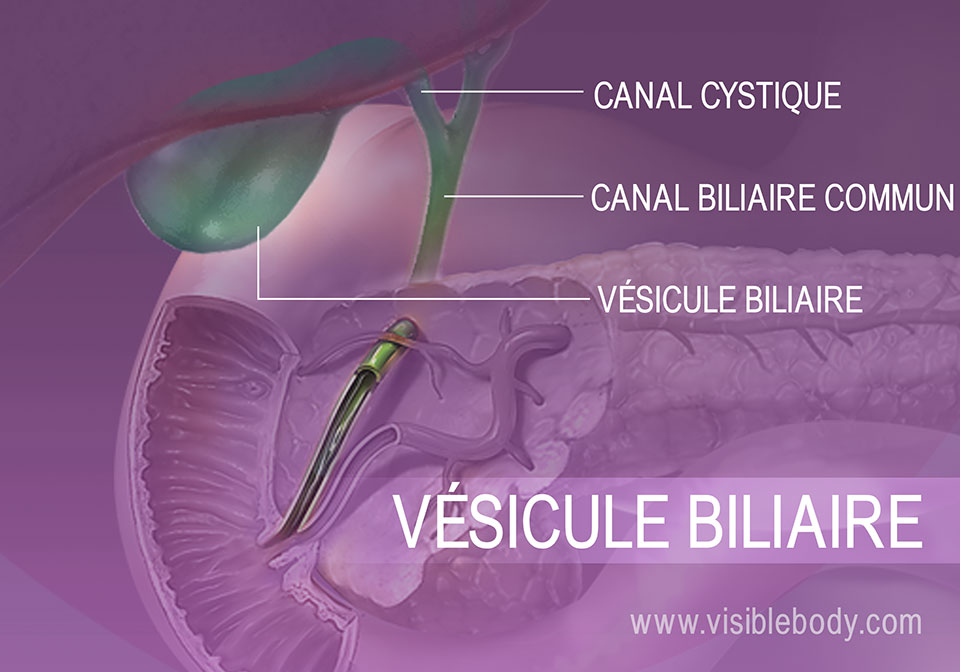 CANAL CYSTIQUE

CANAL BILIAIRE COMMUN

VÉSICULE BILIAIRE

VÉSICULE BILIAIRE

www.visiblebody.com